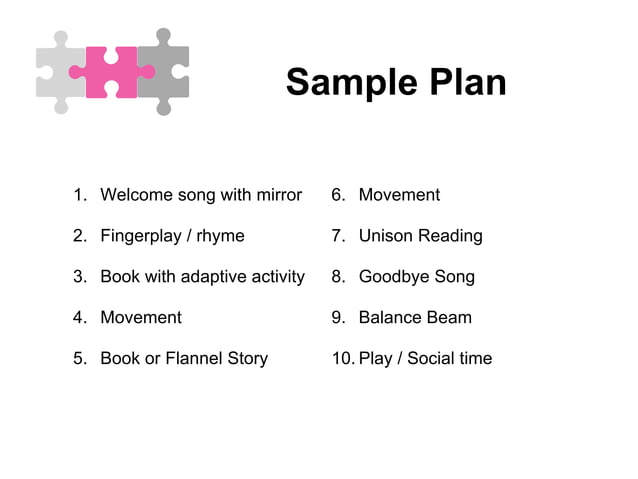 Sample Plan

1. Welcome song with mirror
2. Fingerplay / rhyme
3. Book with adaptive activity
4. Movement
5. Book or Flannel Story

6. Movement
7. Unison Reading
8. Goodbye Song
9. Balance Beam
10. Play / Social time